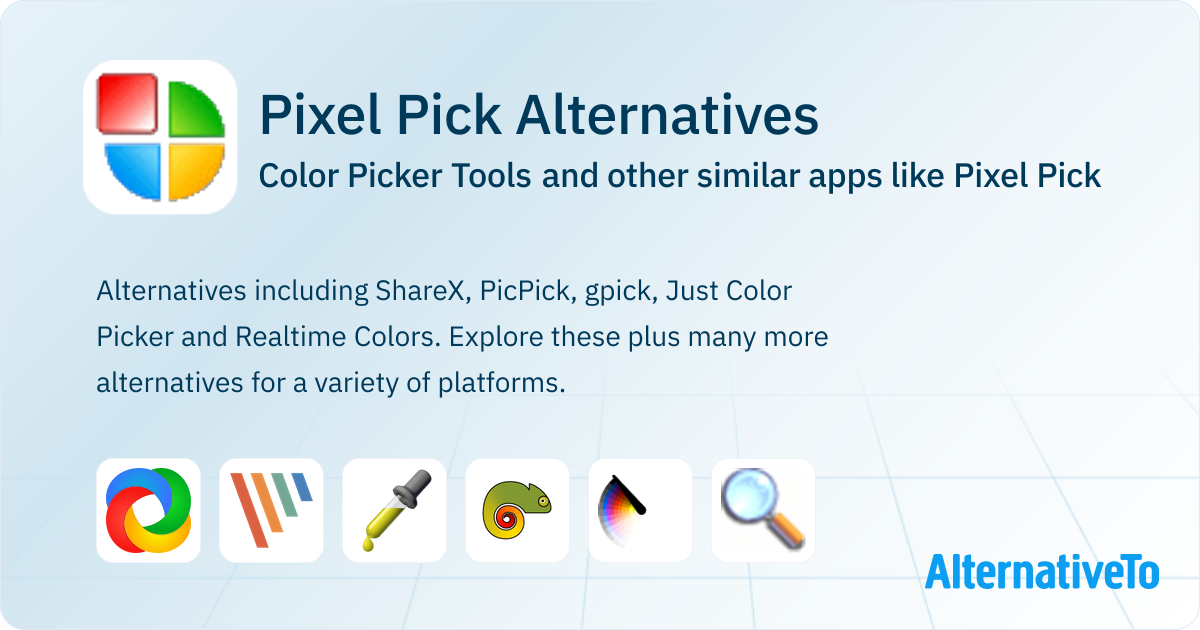 Pixel Pick Alternatives
Color Picker Tools and other similar apps like Pixel Pick

Alternatives including ShareX, PicPick, gpick, Just Color Picker and Realtime Colors. Explore these plus many more alternatives for a variety of platforms.

AlternativeTo